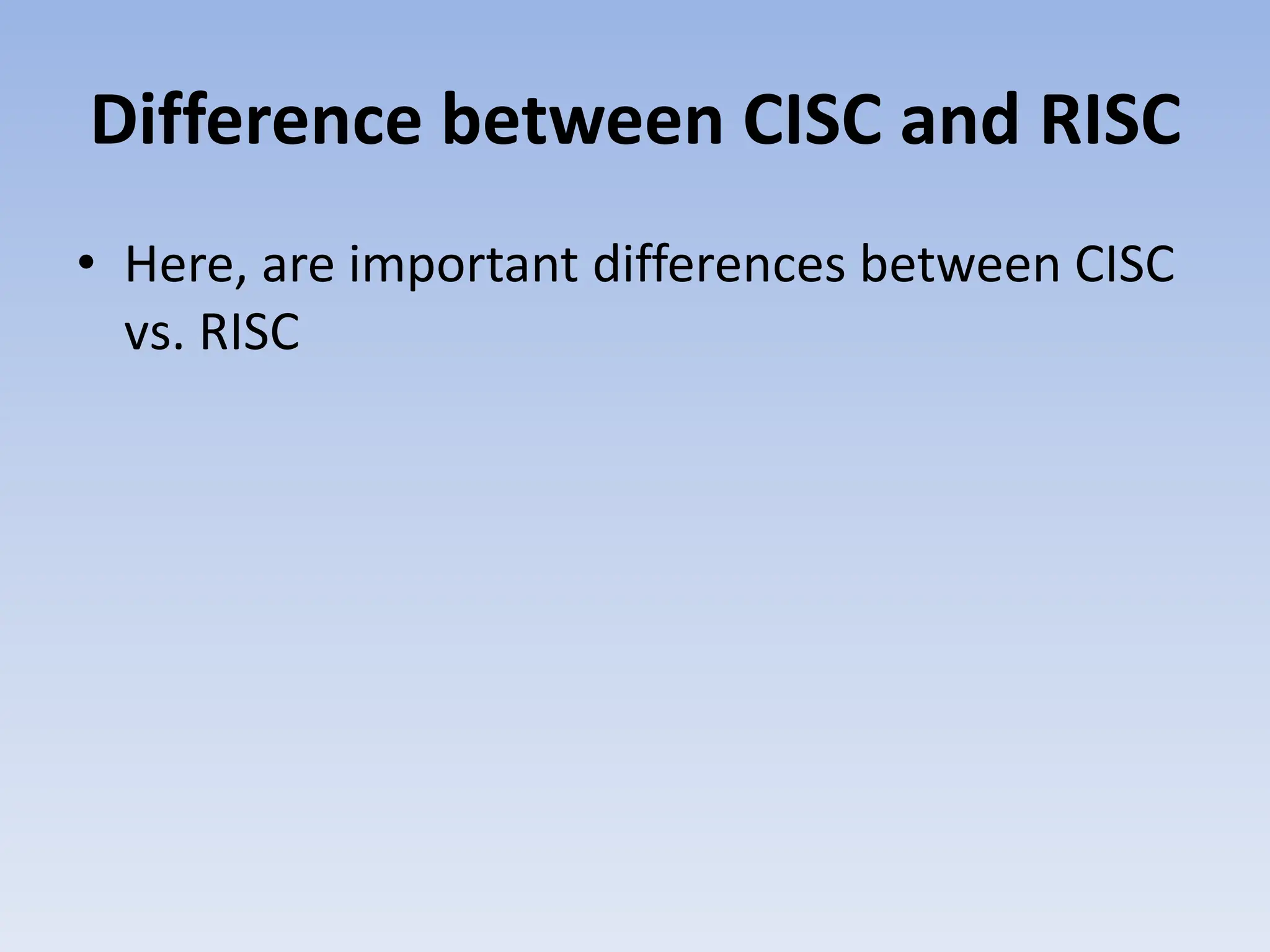 Difference between CISC and RISC

• Here, are important differences between CISC vs. RISC